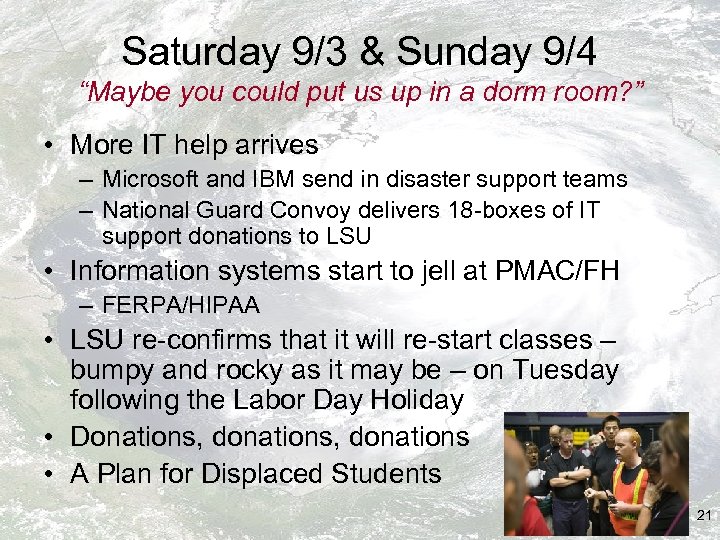 Saturday 9/3 & Sunday 9/4

"Maybe you could put us up in a dorm room?"

• More IT help arrives
 – Microsoft and IBM send in disaster support teams
 – National Guard Convoy delivers 18-boxes of IT support donations to LSU
• Information systems start to jell at PMAC/FH
 – FERPA/HIPAA
• LSU re-confirms that it will re-start classes – bumpy and rocky as it may be – on Tuesday following the Labor Day Holiday
• Donations, donations, donations
• A Plan for Displaced Students

21